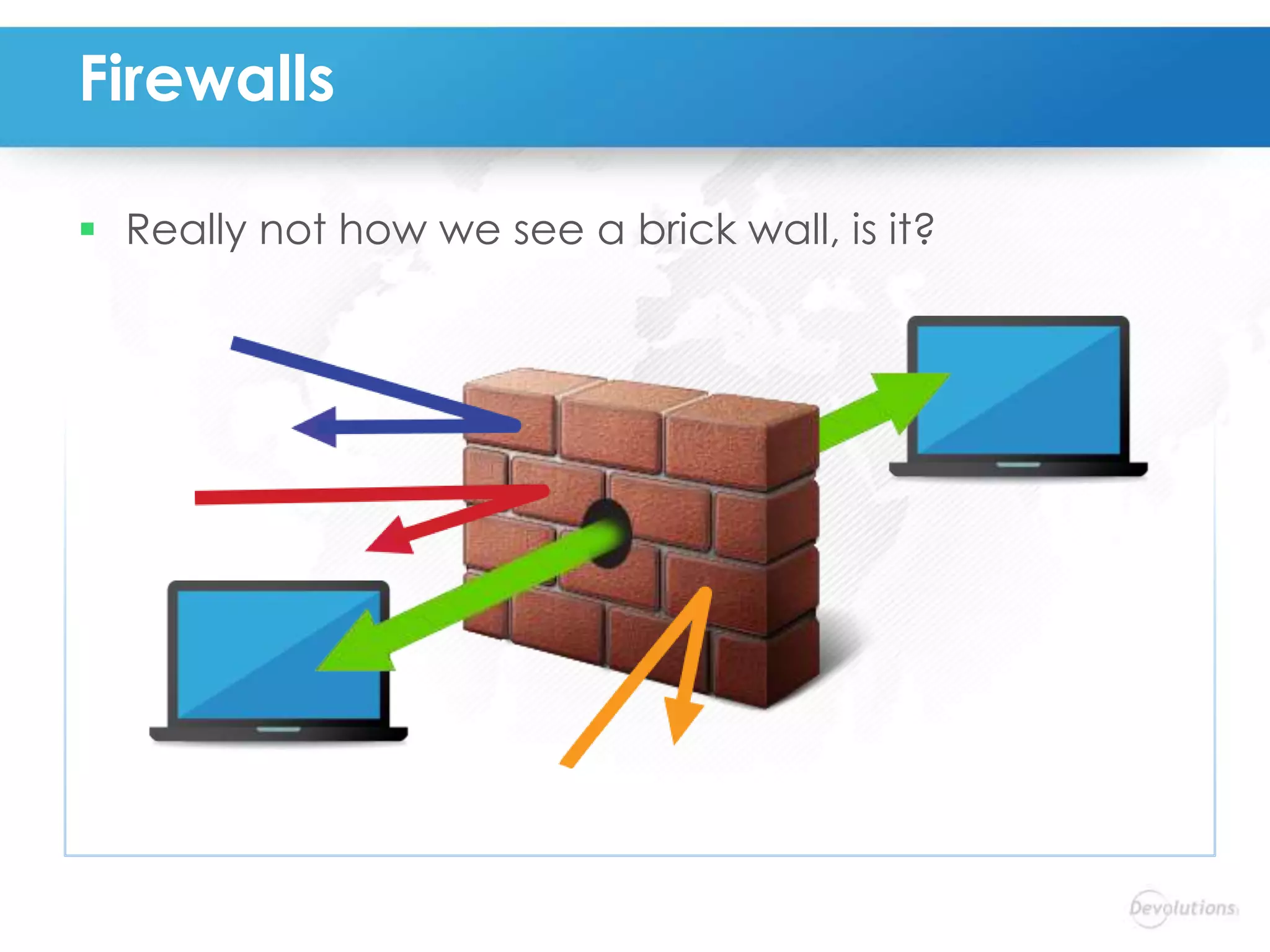 Firewalls

▪ Really not how we see a brick wall, is it?

Devolutions